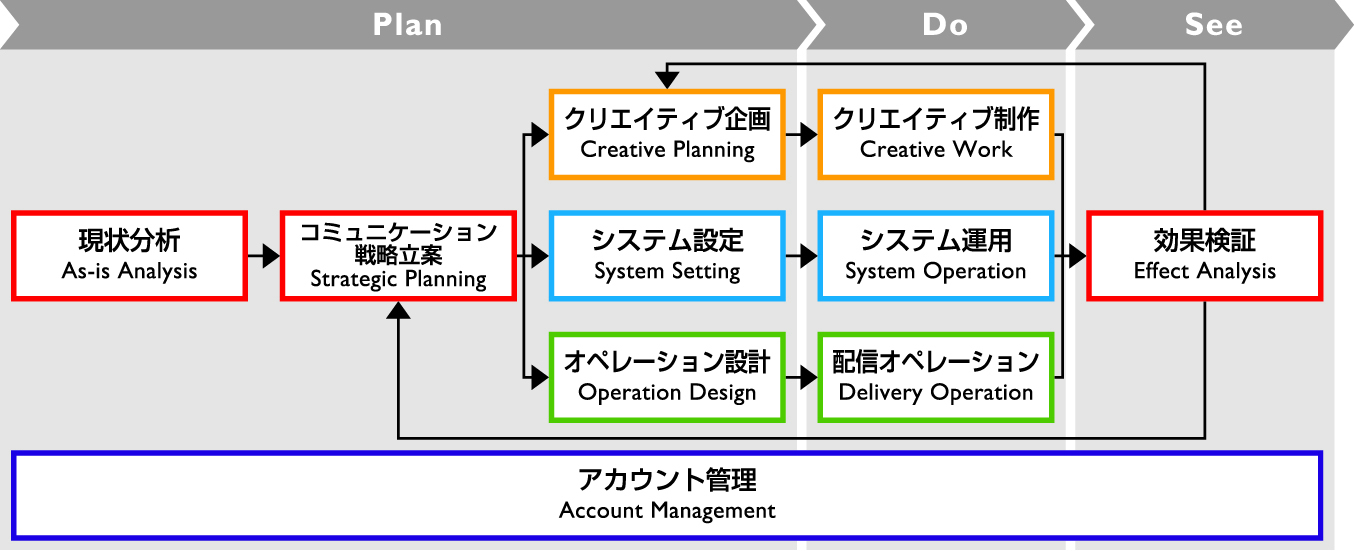 Plan

Do

See

現状分析
As-is Analysis

コミュニケーション戦略立案
Strategic Planning

クリエイティブ企画
Creative Planning

システム設定
System Setting

オペレーション設計
Operation Design

クリエイティブ制作
Creative Work

システム運用
System Operation

配信オペレーション
Delivery Operation

効果検証
Effect Analysis

アカウント管理
Account Management